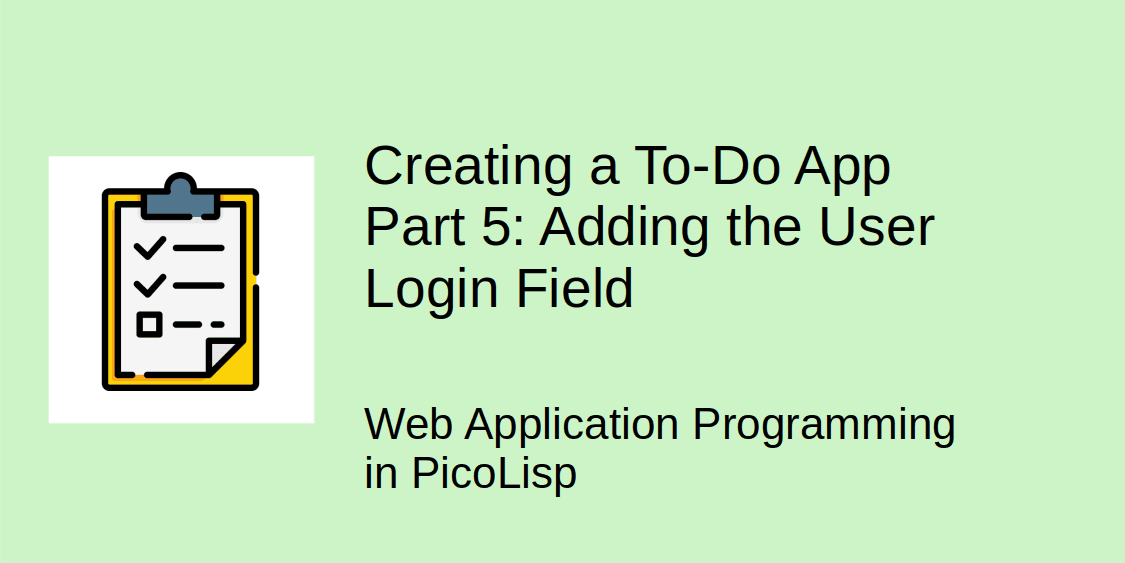 Creating a To-Do App Part 5: Adding the User Login Field

Web Application Programming in PicoLisp